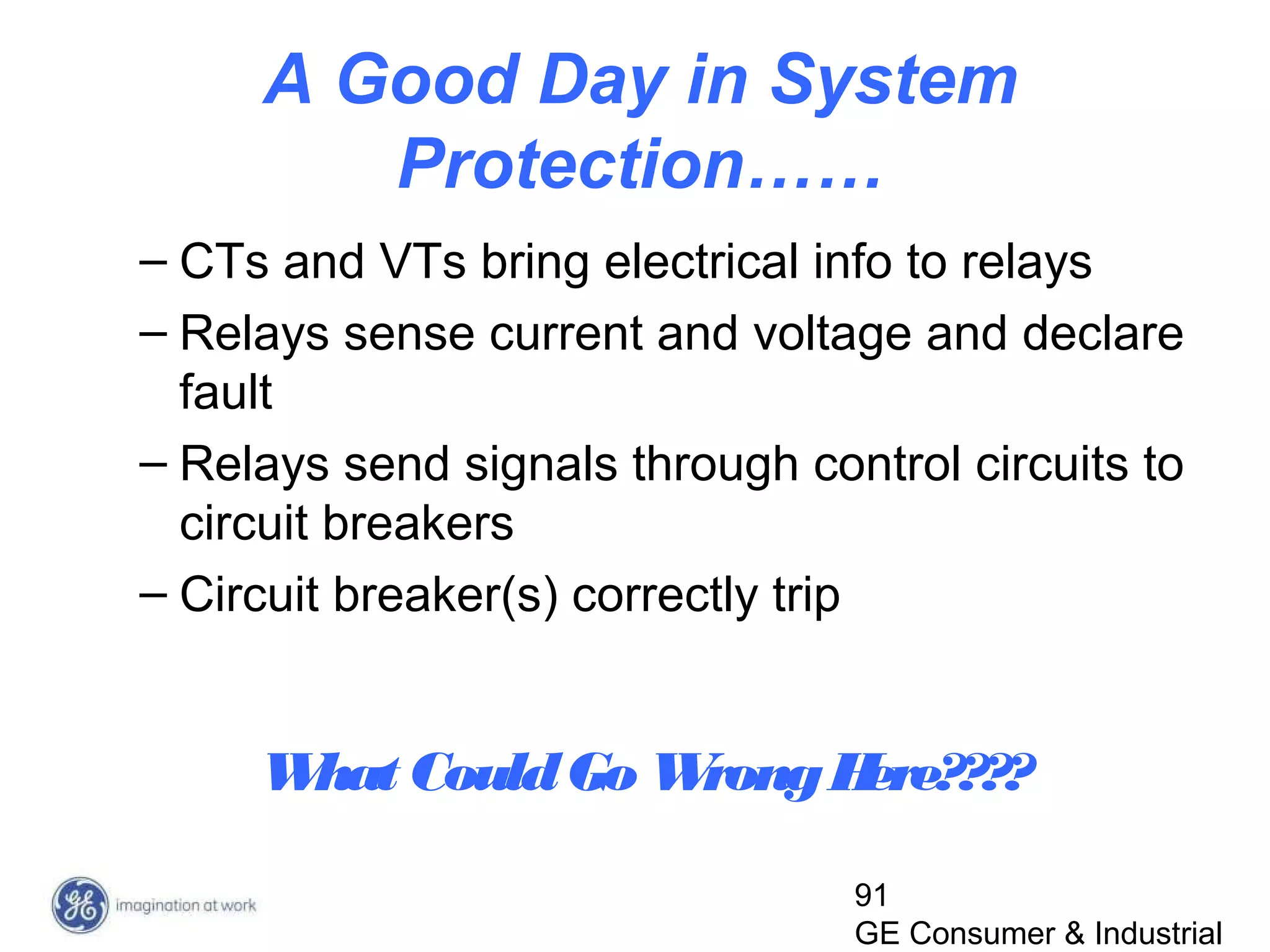 A Good Day in System Protection……

– CTs and VTs bring electrical info to relays
– Relays sense current and voltage and declare fault
– Relays send signals through control circuits to circuit breakers
– Circuit breaker(s) correctly trip

What Could Go Wrong Here????

GE imagination at work

91
GE Consumer & Industrial